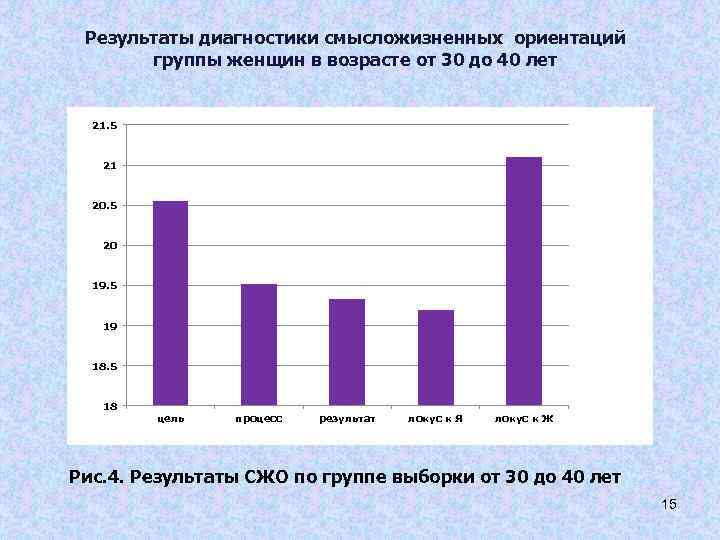 Результаты диагностики смысложизненных ориентаций группы женщин в возрасте от 30 до 40 лет

21.5
21
20.5
20
19.5
19
18.5
18

цель
процесс
результат
локус к Я
локус к Ж

Рис.4. Результаты СЖО по группе выборки от 30 до 40 лет

15